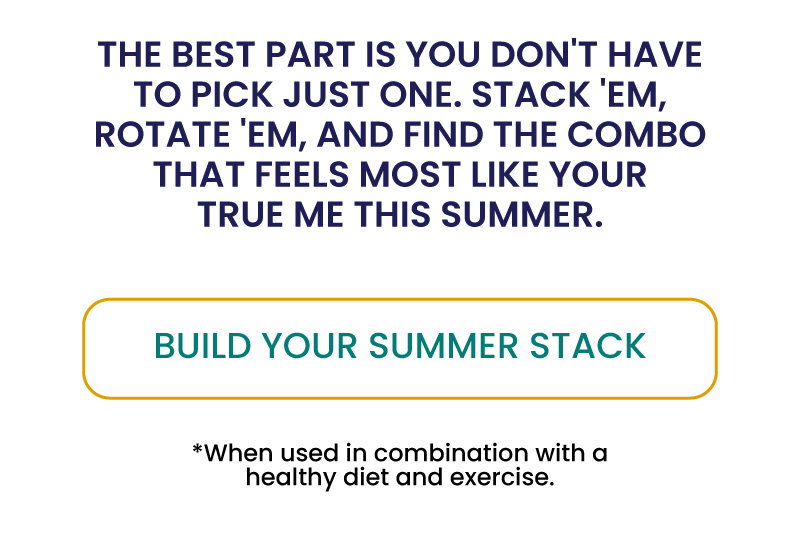 THE BEST PART IS YOU DON'T HAVE TO PICK JUST ONE. STACK 'EM, ROTATE 'EM, AND FIND THE COMBO THAT FEELS MOST LIKE YOUR TRUE ME THIS SUMMER.

BUILD YOUR SUMMER STACK

*When used in combination with a healthy diet and exercise.